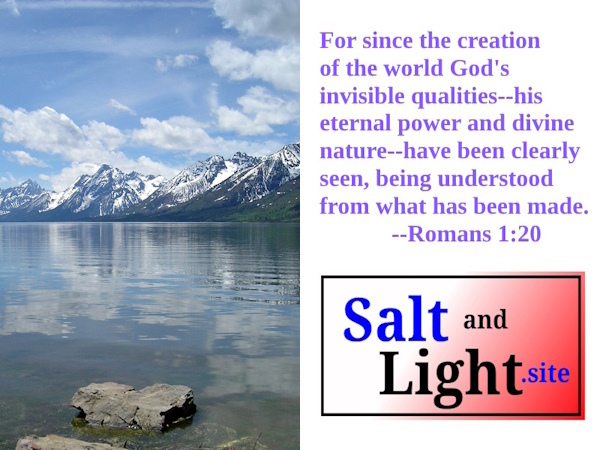 For since the creation of the world God's invisible qualities--his eternal power and divine nature--have been clearly seen, being understood from what has been made.
--Romans 1:20

Salt and Light.site